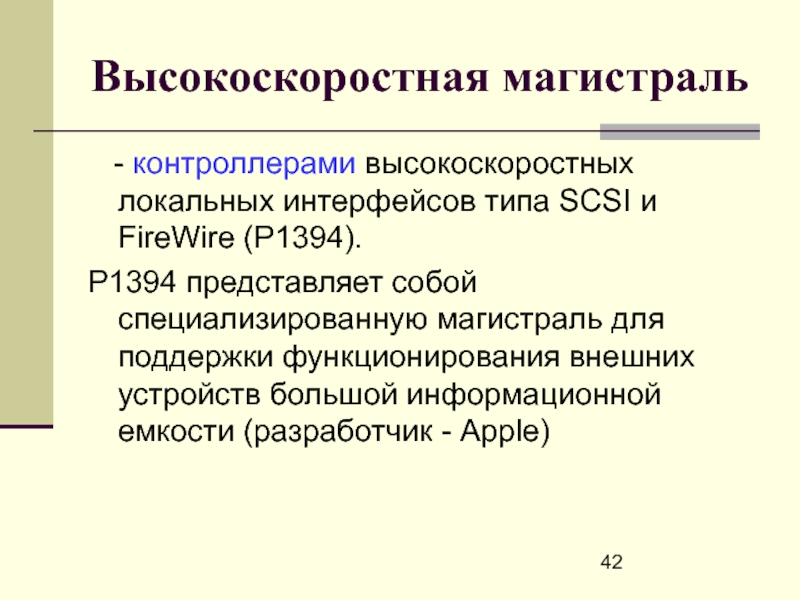 Высокоскоростная магистраль

- контроллерами высокоскоростных локальных интерфейсов типа SCSI и FireWire (P1394).

P1394 представляет собой специализированную магистраль для поддержки функционирования внешних устройств большой информационной емкости (разработчик - Apple)

42